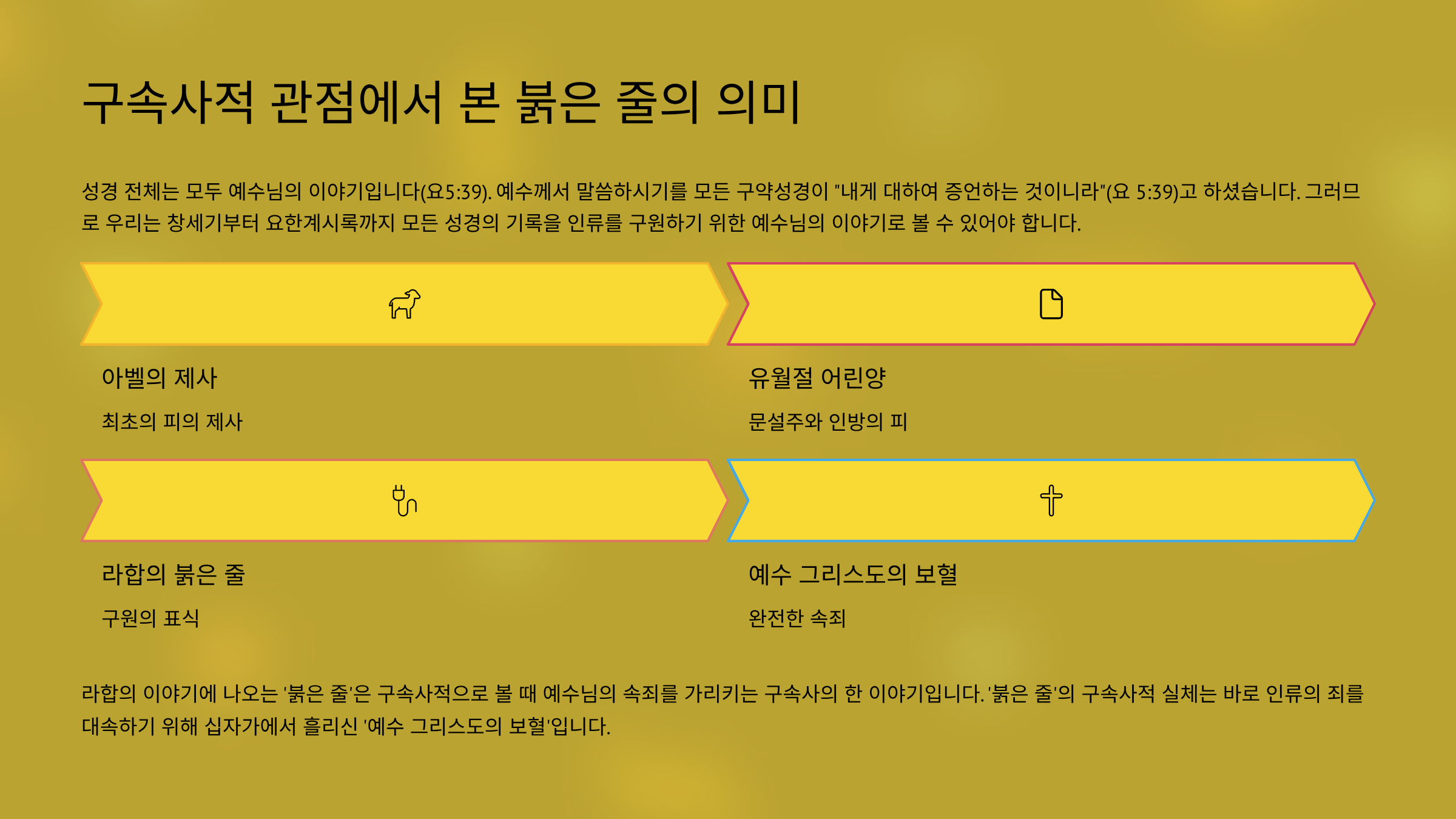 구속사적 관점에서 본 붉은 줄의 의미

성경 전체는 모두 예수님의 이야기입니다(요5:39). 예수께서 말씀하시기를 모든 구약성경이 "내게 대하여 증언하는 것이니라"(요 5:39)고 하셨습니다. 그러므로 우리는 창세기부터 요한계시록까지 모든 성경의 기록을 인류를 구원하기 위한 예수님의 이야기로 볼 수 있어야 합니다.

아벨의 제사

최초의 피의 제사

유월절 어린양

문설주와 인방의 피

라합의 붉은 줄

구원의 표식

예수 그리스도의 보혈

완전한 속죄

라합의 이야기에 나오는 '붉은 줄'은 구속사적으로 볼 때 예수님의 속죄를 가리키는 구속사의 한 이야기입니다. '붉은 줄'의 구속사적 실체는 바로 인류의 죄를 대속하기 위해 십자가에서 흘리신 '예수 그리스도의 보혈'입니다.